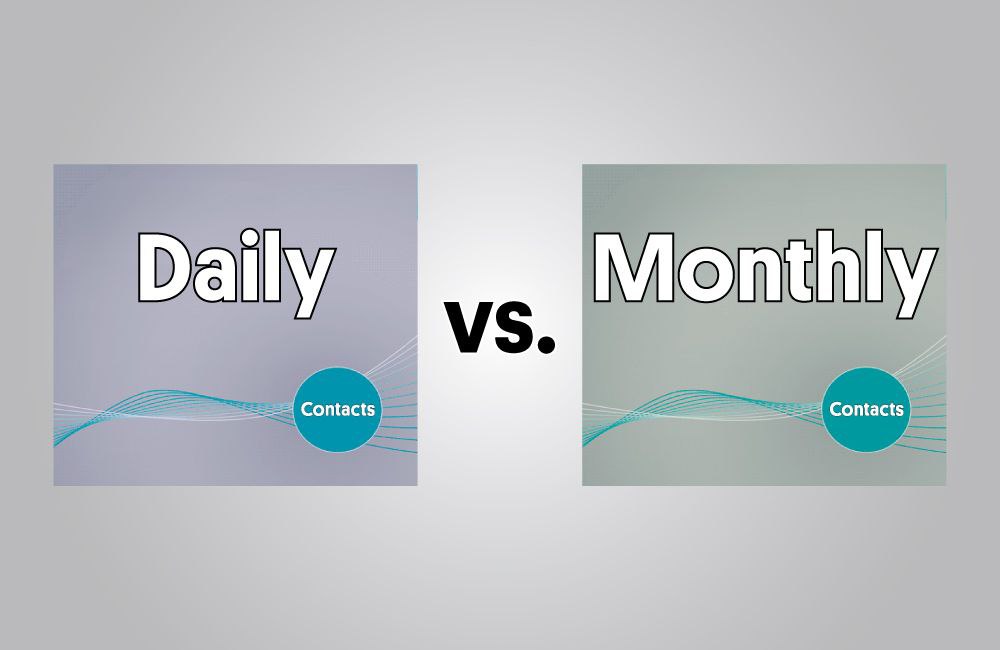 Daily

Contacts

vs.

Monthly

Contacts